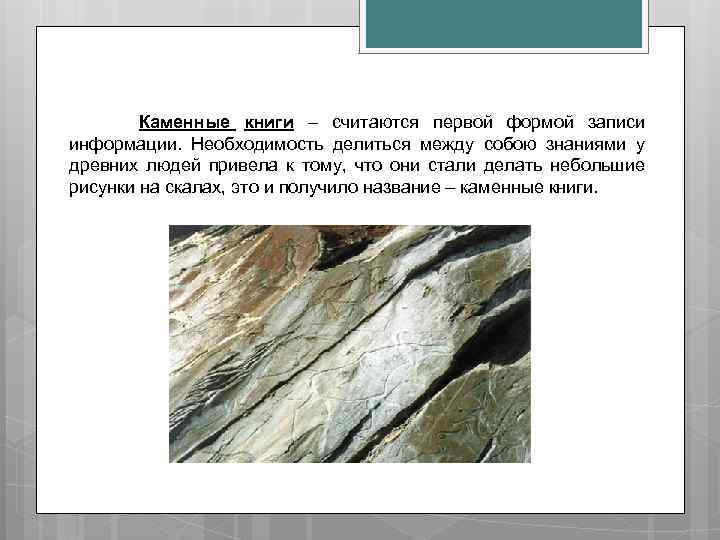 Каменные книги – считаются первой формой записи информации. Необходимость делиться между собою знаниями у древних людей привела к тому, что они стали делать небольшие рисунки на скалах, это и получило название – каменные книги.